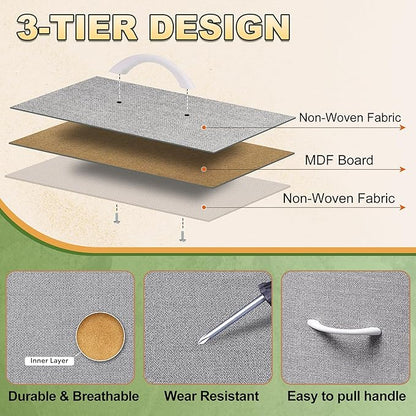 3-TIER DESIGN

Non-Woven Fabric

MDF Board

Non-Woven Fabric

Inner Layer

Durable & Breathable

Wear Resistant

Easy to pull handle